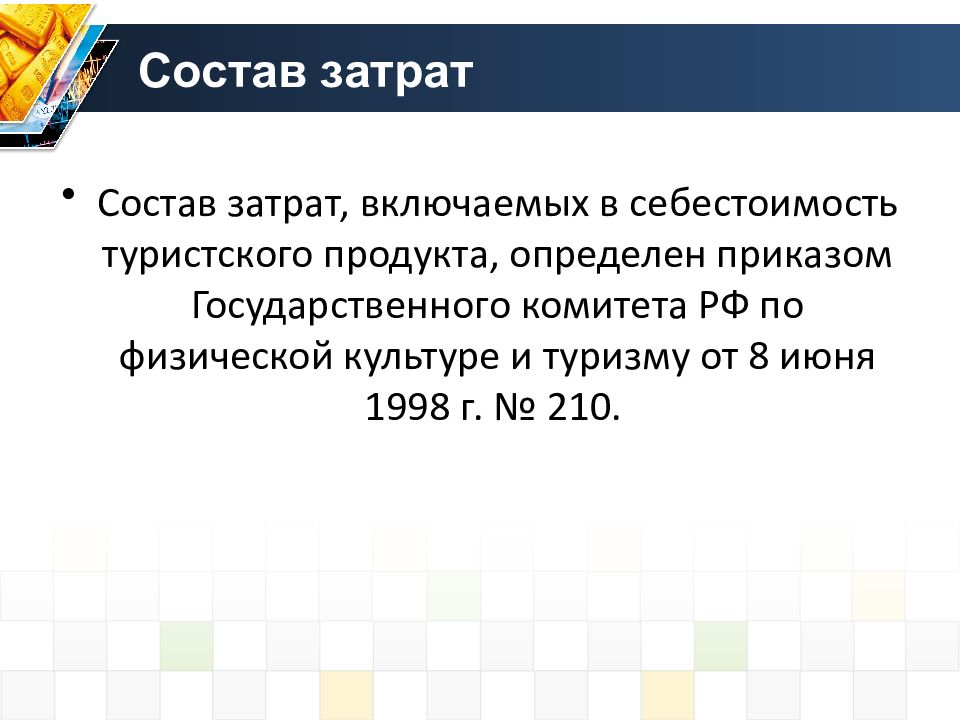 Состав затрат

• Состав затрат, включаемых в себестоимость туристского продукта, определен приказом Государственного комитета РФ по физической культуре и туризму от 8 июня 1998 г. № 210.